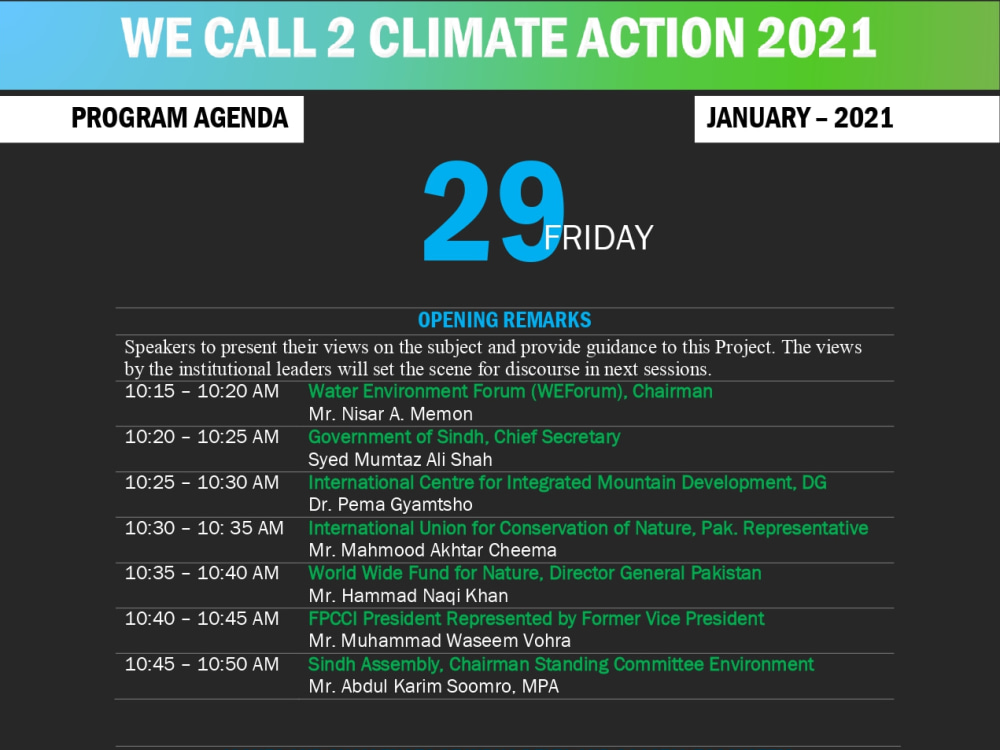 WE CALL 2 CLIMATE ACTION 2021

PROGRAM AGENDA

JANUARY – 2021

29 FRIDAY

OPENING REMARKS

Speakers to present their views on the subject and provide guidance to this Project. The views by the institutional leaders will set the scene for discourse in next sessions.

10:15 – 10:20 AM Water Environment Forum (WEForum), Chairman
Mr. Nisar A. Memon

10:20 – 10:25 AM Government of Sindh, Chief Secretary
Syed Mumtaz Ali Shah

10:25 – 10:30 AM International Centre for Integrated Mountain Development, DG
Dr. Pema Gyamtsho

10:30 – 10: 35 AM International Union for Conservation of Nature, Pak. Representative
Mr. Mahmood Akhtar Cheema

10:35 – 10:40 AM World Wide Fund for Nature, Director General Pakistan
Mr. Hammad Naqi Khan

10:40 – 10:45 AM FPCCI President Represented by Former Vice President
Mr. Muhammad Waseem Vohra

10:45 – 10:50 AM Sindh Assembly, Chairman Standing Committee Environment
Mr. Abdul Karim Soomro, MPA